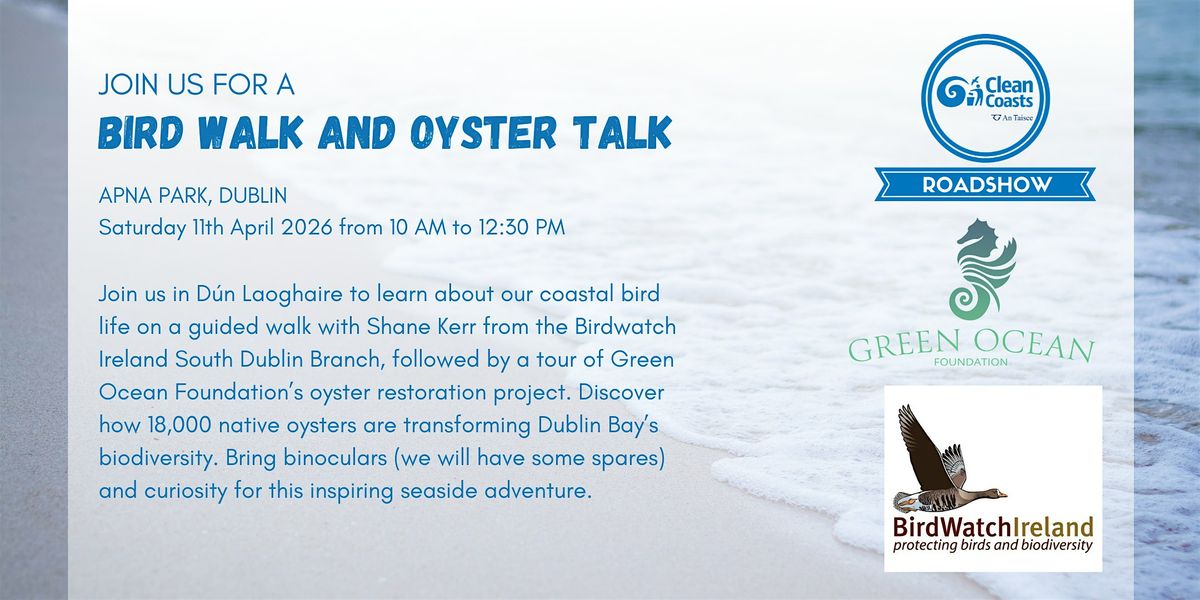 JOIN US FOR A
BIRD WALK AND OYSTER TALK

APNA PARK, DUBLIN
Saturday 11th April 2026 from 10 AM to 12:30 PM

Join us in Dún Laoghaire to learn about our coastal bird life on a guided walk with Shane Kerr from the Birdwatch Ireland South Dublin Branch, followed by a tour of Green Ocean Foundation's oyster restoration project. Discover how 18,000 native oysters are transforming Dublin Bay's biodiversity. Bring binoculars (we will have some spares) and curiosity for this inspiring seaside adventure.

Clean Coasts
An Taisce
ROADSHOW

GREEN OCEAN
FOUNDATION

BirdWatchIreland
protecting birds and biodiversity